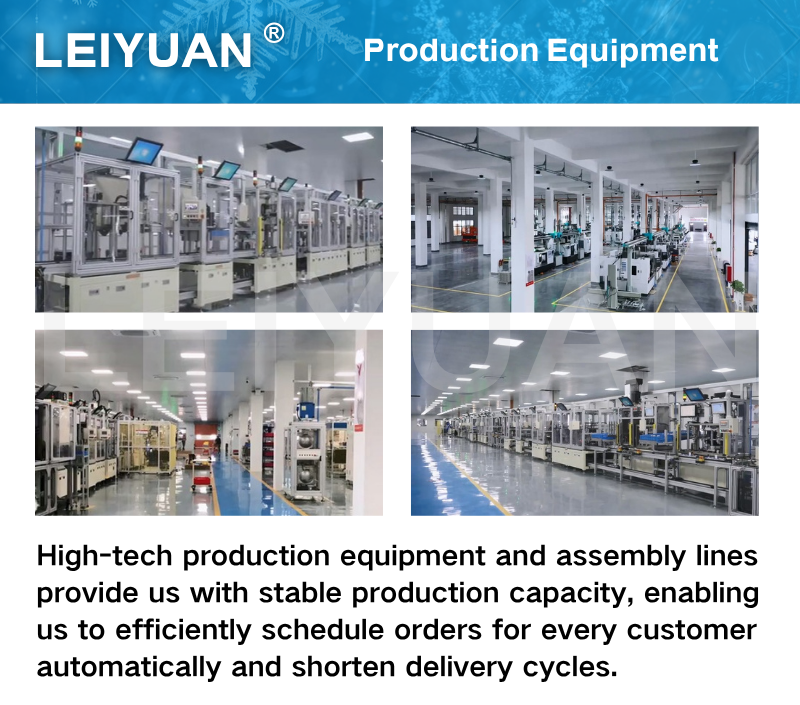 LEIYUAN®

Production Equipment

LEIYUAN

High-tech production equipment and assembly lines provide us with stable production capacity, enabling us to efficiently schedule orders for every customer automatically and shorten delivery cycles.